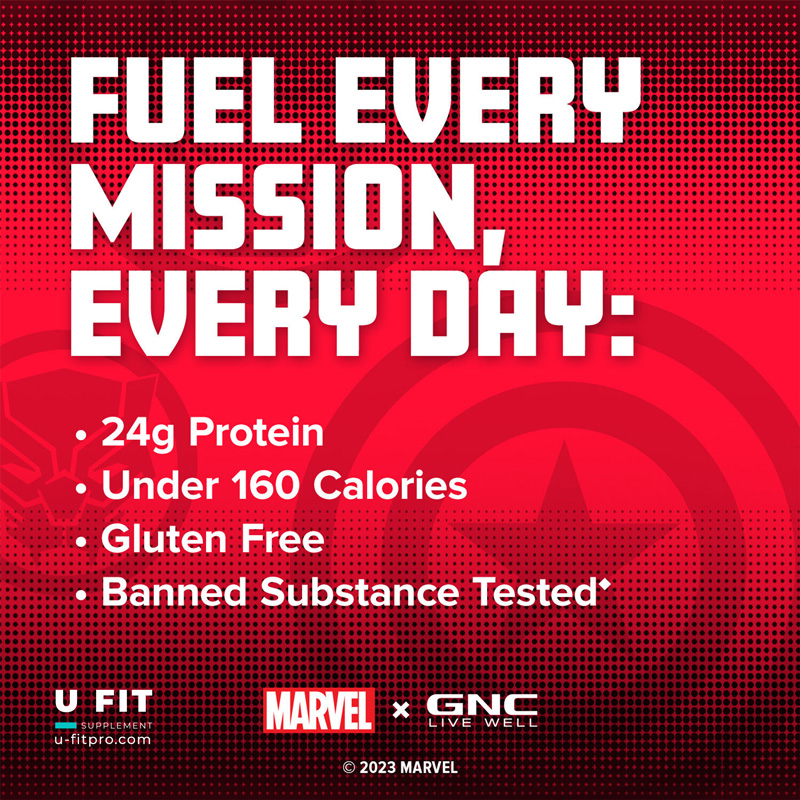 FUEL EVERY MISSION, EVERY DAY:

• 24g Protein
• Under 160 Calories
• Gluten Free
• Banned Substance Tested◆

U FIT
SUPPLEMENT
u-fitpro.com

MARVEL × GNC
LIVE WELL

© 2023 MARVEL